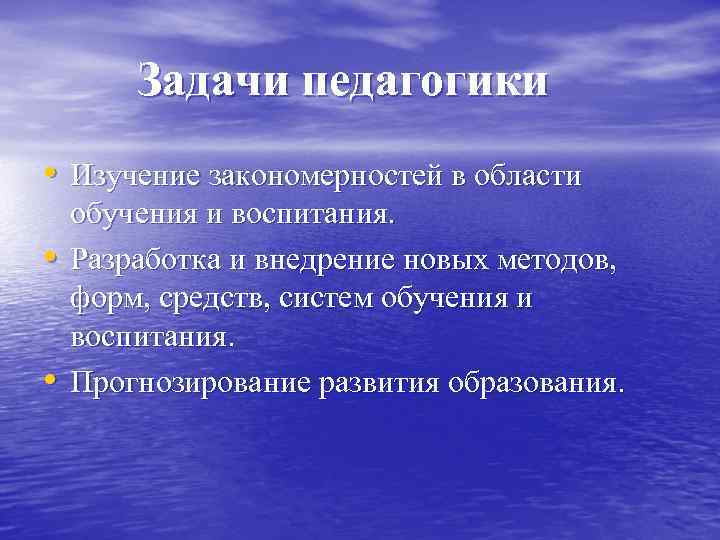 Задачи педагогики

• Изучение закономерностей в области обучения и воспитания.
• Разработка и внедрение новых методов, форм, средств, систем обучения и воспитания.
• Прогнозирование развития образования.